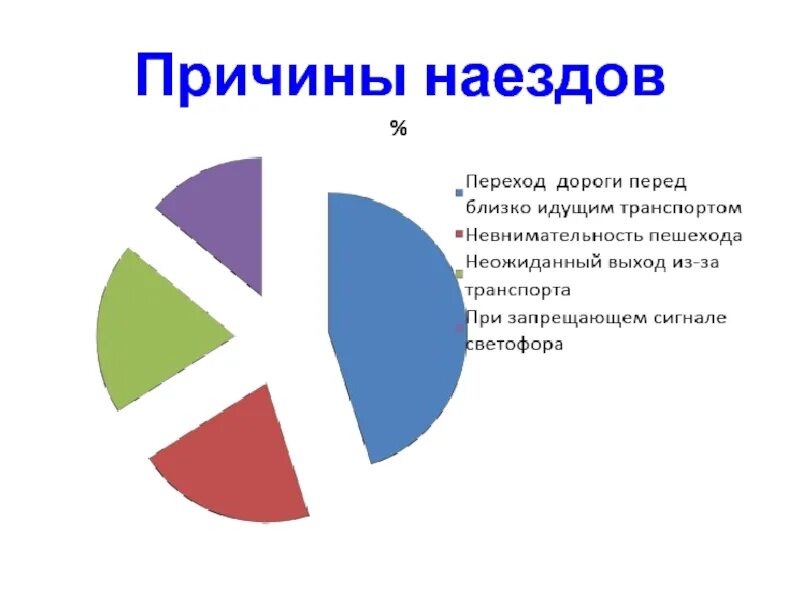 Причины наездов

%

Переход дороги перед близко идущим транспортом
Невнимательность пешехода
Неожиданный выход из-за транспорта
При запрещающем сигнале светофора